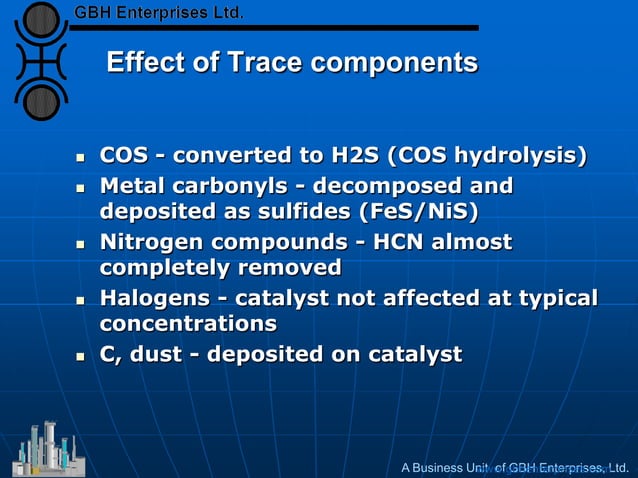 GBH Enterprises Ltd.

Effect of Trace components

- COS - converted to H2S (COS hydrolysis)
- Metal carbonyls - decomposed and deposited as sulfides (FeS/NiS)
- Nitrogen compounds - HCN almost completely removed
- Halogens - catalyst not affected at typical concentrations
- C, dust - deposited on catalyst

A Business Unit of GBH Enterprises, Ltd.